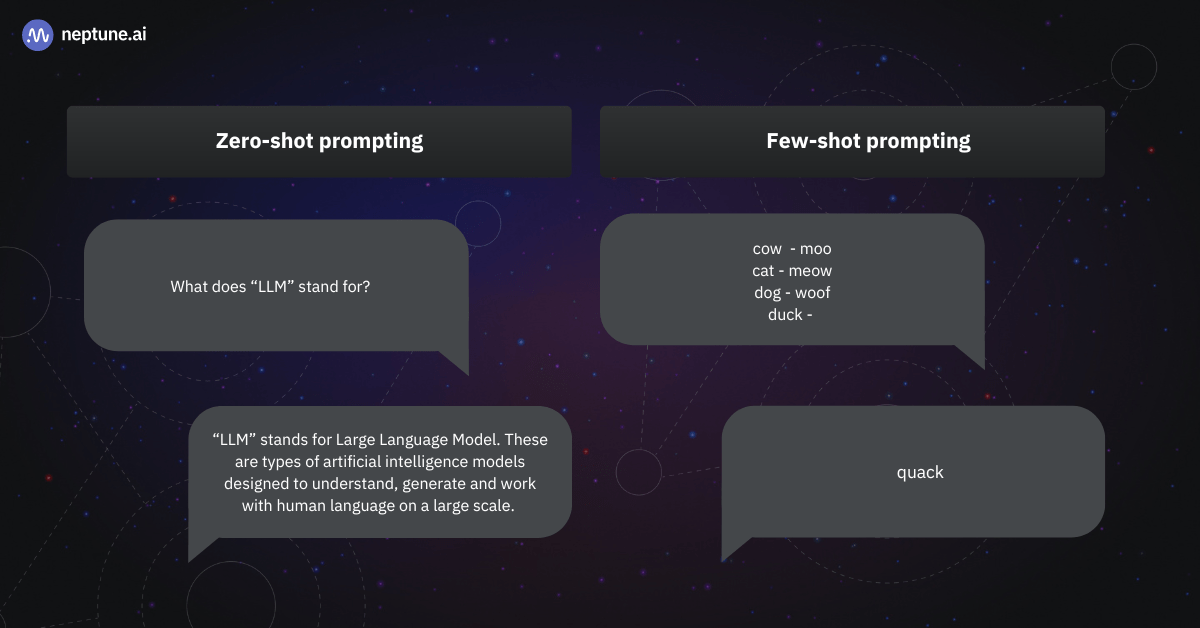 neptune.ai

Zero-shot prompting

What does “LLM” stand for?

“LLM” stands for Large Language Model. These are types of artificial intelligence models designed to understand, generate and work with human language on a large scale.

Few-shot prompting

cow - moo
cat - meow
dog - woof
duck -

quack